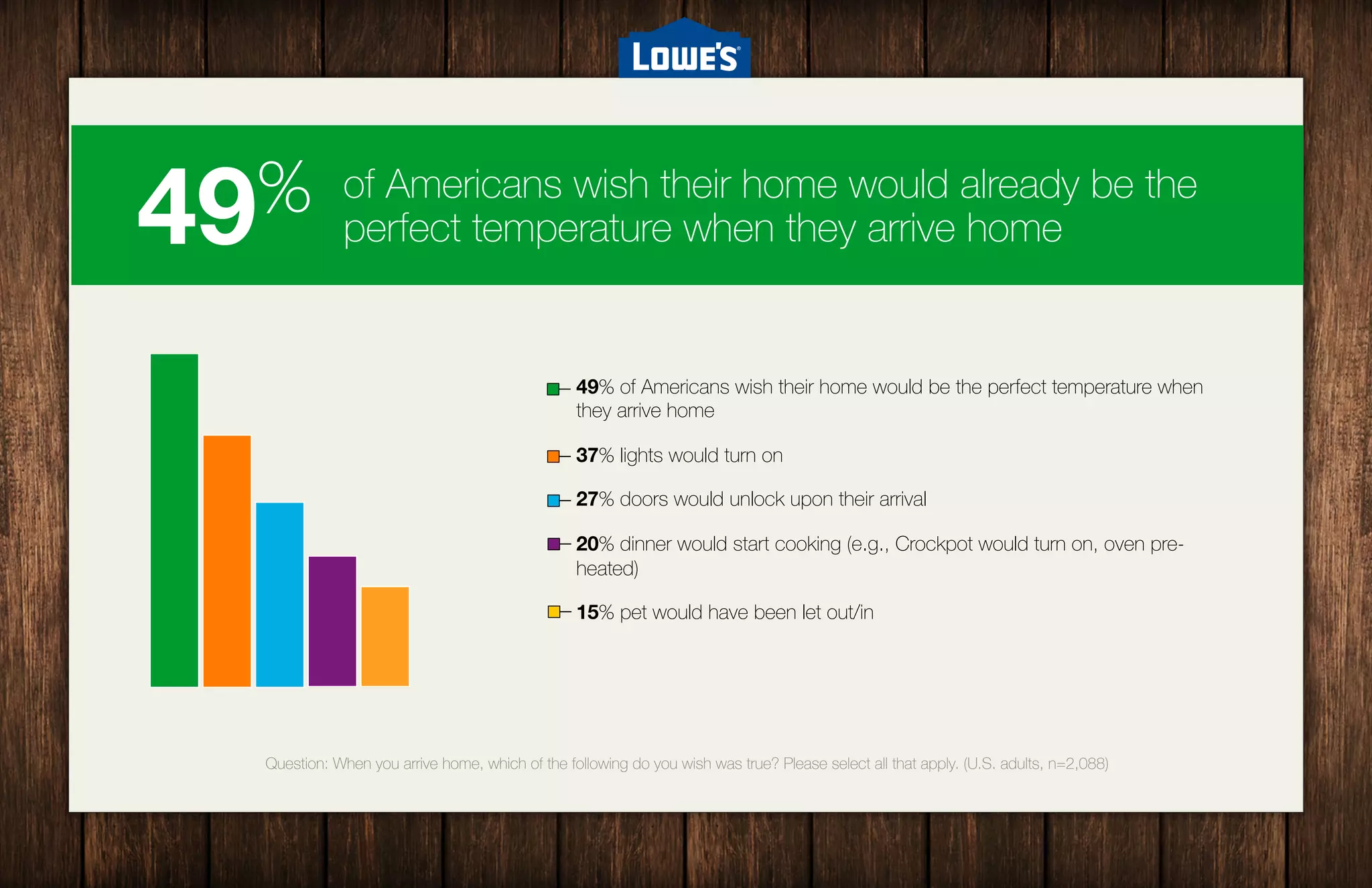 LOWE'S

49% of Americans wish their home would already be the perfect temperature when they arrive home

49% of Americans wish their home would be the perfect temperature when they arrive home

37% lights would turn on

27% doors would unlock upon their arrival

20% dinner would start cooking (e.g., Crockpot would turn on, oven pre-heated)

15% pet would have been let out/in

Question: When you arrive home, which of the following do you wish was true? Please select all that apply. (U.S. adults, n=2,088)